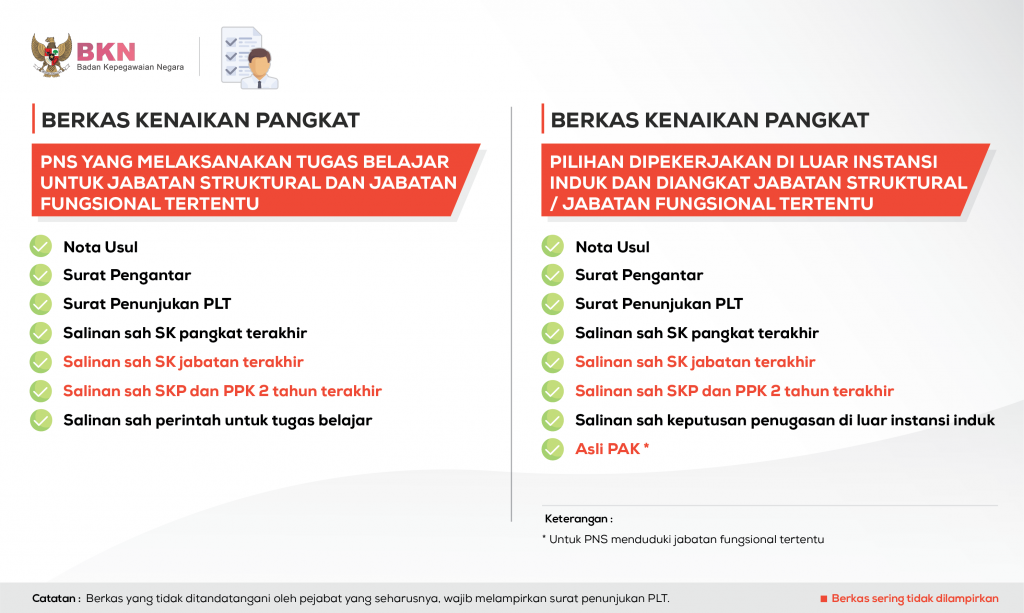 BKN
Badan Kepegawaian Negara

BERKAS KENAIKAN PANGKAT

PNS YANG MELAKSANAKAN TUGAS BELAJAR UNTUK JABATAN STRUKTURAL DAN JABATAN FUNGSIONAL TERTENTU

Nota Usul
Surat Pengantar
Surat Penunjukan PLT
Salinan sah SK pangkat terakhir
Salinan sah SK jabatan terakhir
Salinan sah SKP dan PPK 2 tahun terakhir
Salinan sah perintah untuk tugas belajar

BERKAS KENAIKAN PANGKAT

PILIHAN DIPEKERJAKAN DI LUAR INSTANSI INDUK DAN DIANGKAT JABATAN STRUKTURAL / JABATAN FUNGSIONAL TERTENTU

Nota Usul
Surat Pengantar
Surat Penunjukan PLT
Salinan sah SK pangkat terakhir
Salinan sah SK jabatan terakhir
Salinan sah SKP dan PPK 2 tahun terakhir
Salinan sah keputusan penugasan di luar instansi induk
Asli PAK *

Keterangan :
* Untuk PNS menduduki jabatan fungsional tertentu

Catatan : Berkas yang tidak ditandatangani oleh pejabat yang seharusnya, wajib melampirkan surat penunjukan PLT.

Berkas sering tidak dilampirkan